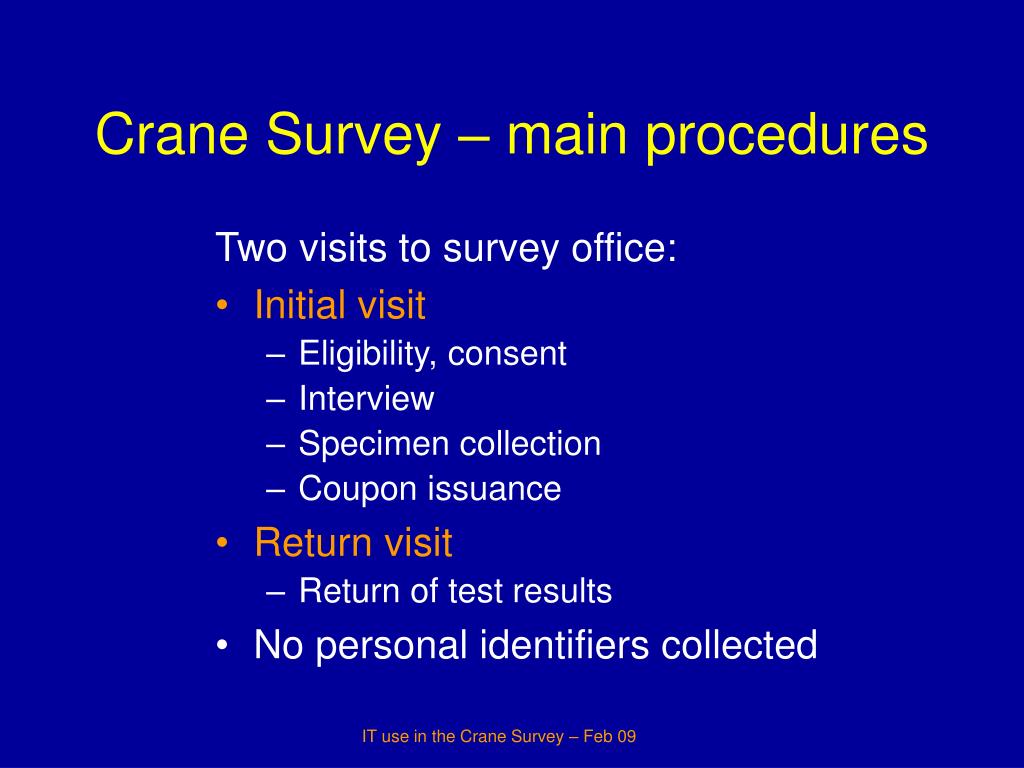 Crane Survey – main procedures

Two visits to survey office:

• Initial visit
– Eligibility, consent
– Interview
– Specimen collection
– Coupon issuance
• Return visit
– Return of test results
• No personal identifiers collected

IT use in the Crane Survey – Feb 09